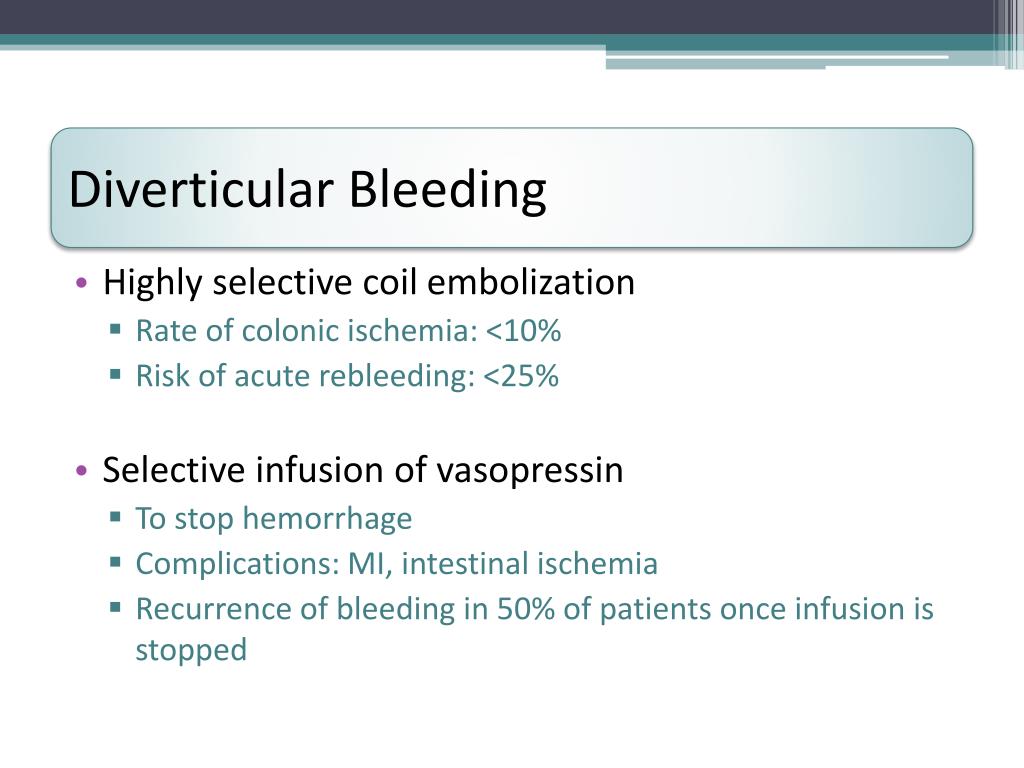 Diverticular Bleeding

• Highly selective coil embolization
  ▪ Rate of colonic ischemia: <10%
  ▪ Risk of acute rebleeding: <25%

• Selective infusion of vasopressin
  ▪ To stop hemorrhage
  ▪ Complications: MI, intestinal ischemia
  ▪ Recurrence of bleeding in 50% of patients once infusion is stopped